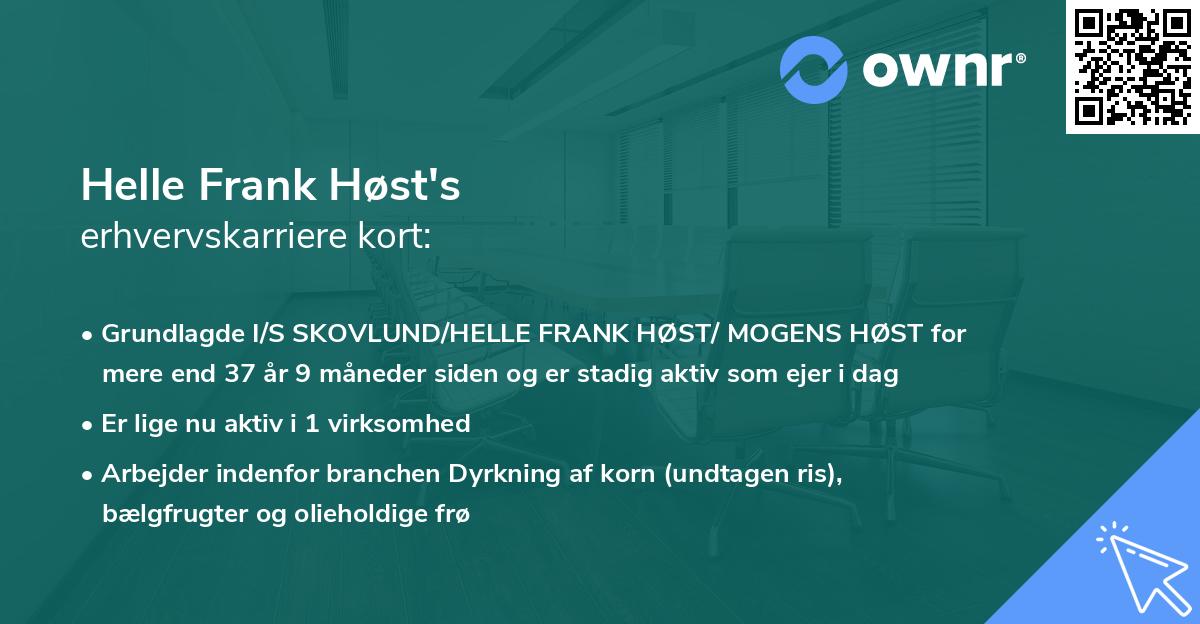 ownr®

Helle Frank Høst's
erhvervskarriere kort:

• Grundlagde I/S SKOVLUND/HELLE FRANK HØST/ MOGENS HØST for mere end 37 år 9 måneder siden og er stadig aktiv som ejer i dag

• Er lige nu aktiv i 1 virksomhed

• Arbejder indenfor branchen Dyrkning af korn (undtagen ris), bælgfrugter og olieholdige frø